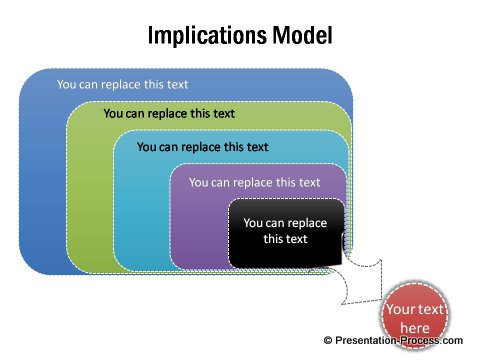 Implications Model

You can replace this text

You can replace this text

You can replace this text

You can replace this text

You can replace this text

Your text here

© Presentation-Process.com